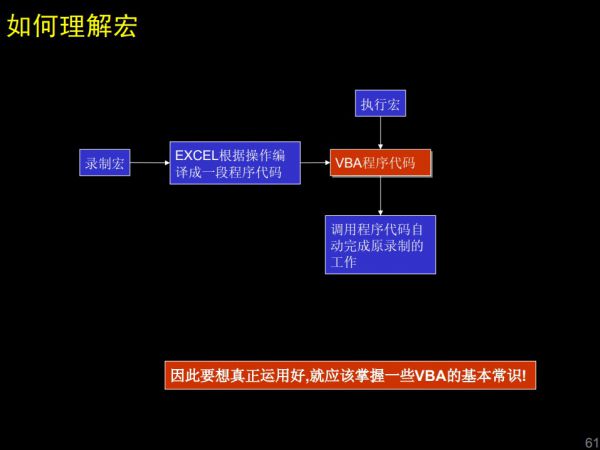 如何理解宏

执行宏

录制宏

EXCEL根据操作编译成一段程序代码

VBA程序代码

调用程序代码自动完成原录制的工作

因此要想真正运用好,就应该掌握一些VBA的基本常识!

61